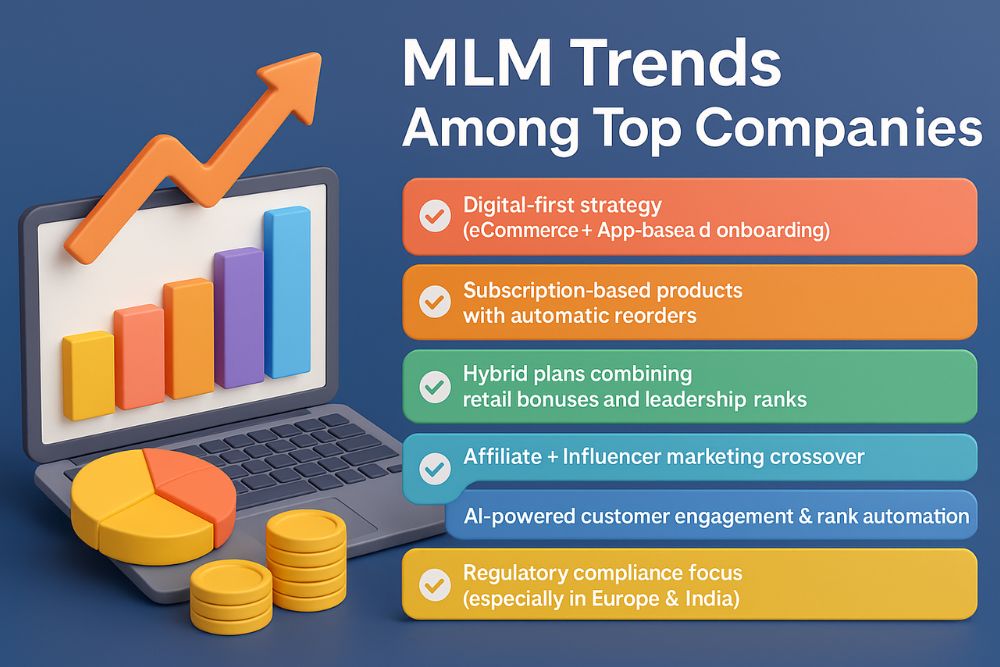 MLM Trends
Among Top Companies

Digital-first strategy
(eCommerce + App-basea d onboarding)

Subscription-based products
with automatic reorders

Hybrid plans combining
retail bonuses and leadership ranks

Affiliate + Influencer marketing crossover

AI-powered customer engagement & rank automation

Regulatory compliance focus
(especially in Europe & India)